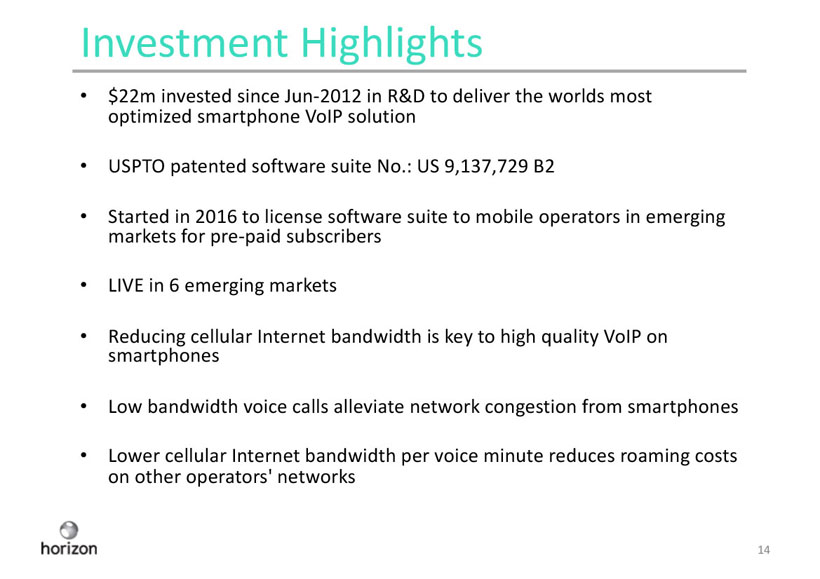 Investment Highlights

• \$22m invested since Jun-2012 in R&D to deliver the worlds most optimized smartphone VoIP solution

• USPTO patented software suite No.: US 9,137,729 B2

• Started in 2016 to license software suite to mobile operators in emerging markets for pre-paid subscribers

• LIVE in 6 emerging markets

• Reducing cellular Internet bandwidth is key to high quality VoIP on smartphones

• Low bandwidth voice calls alleviate network congestion from smartphones

• Lower cellular Internet bandwidth per voice minute reduces roaming costs on other operators' networks

horizon

14